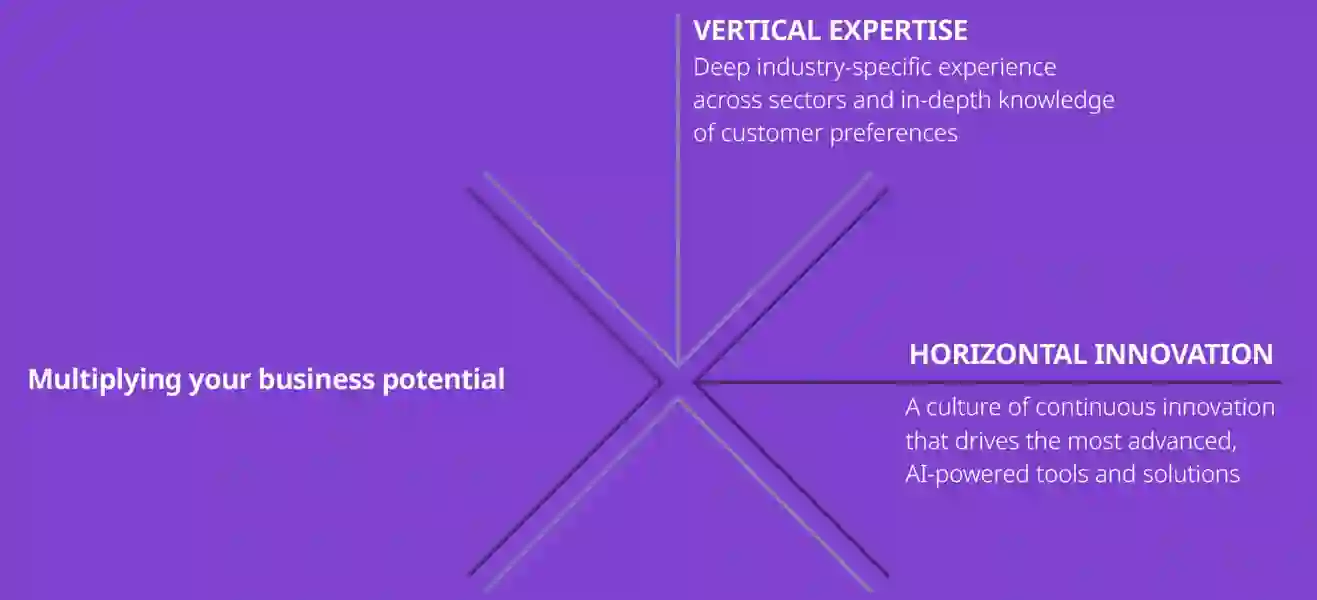 VERTICAL EXPERTISE

Deep industry-specific experience across sectors and in-depth knowledge of customer preferences

Multiplying your business potential

HORIZONTAL INNOVATION

A culture of continuous innovation that drives the most advanced, AI-powered tools and solutions